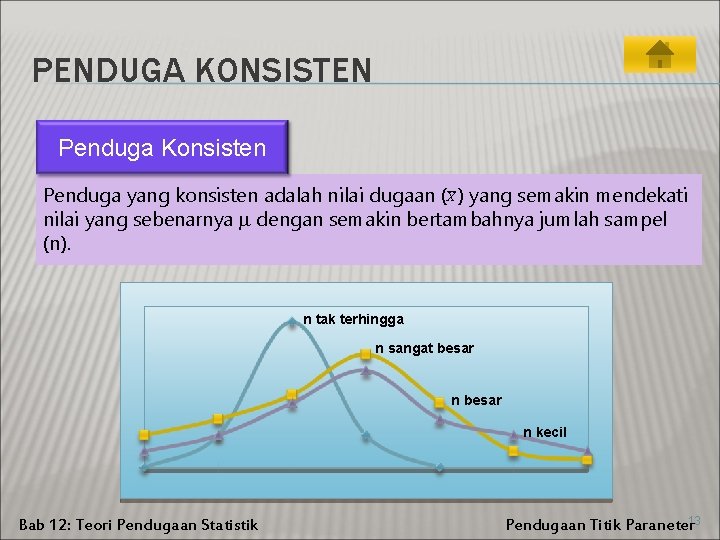 PENDUGA KONSISTEN

Penduga Konsisten

Penduga yang konsisten adalah nilai dugaan ($\bar{x}$) yang semakin mendekati nilai yang sebenarnya $\mu$ dengan semakin bertambahnya jumlah sampel (n).

n tak terhingga
n sangat besar
n besar
n kecil

Bab 12: Teori Pendugaan Statistik

Pendugaan Titik Paraneter

13